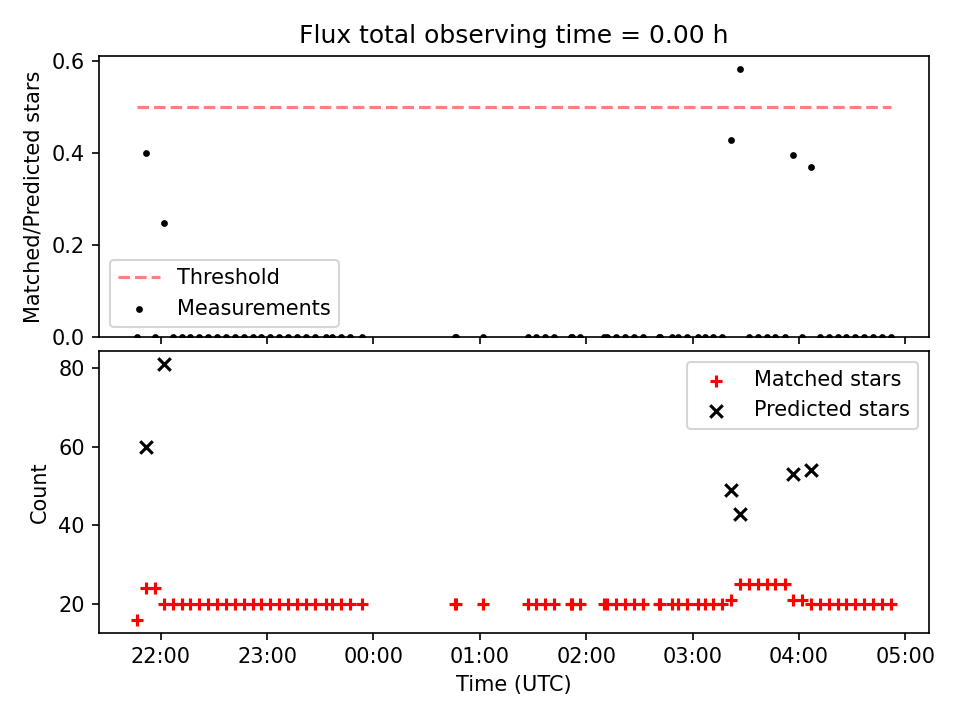 Flux total observing time = 0.00 h

Matched/Predicted stars

0.6
0.4
0.2
0.0

Threshold
Measurements

Count

80
60
40
20

Matched stars
Predicted stars

22:00
23:00
00:00
01:00
02:00
03:00
04:00
05:00

Time (UTC)